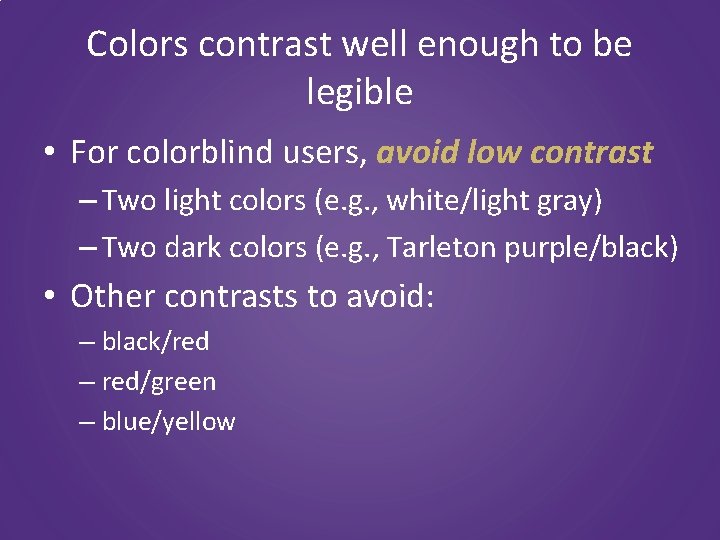 Colors contrast well enough to be legible

• For colorblind users, avoid low contrast
– Two light colors (e.g., white/light gray)
– Two dark colors (e.g., Tarleton purple/black)

• Other contrasts to avoid:
– black/red
– red/green
– blue/yellow